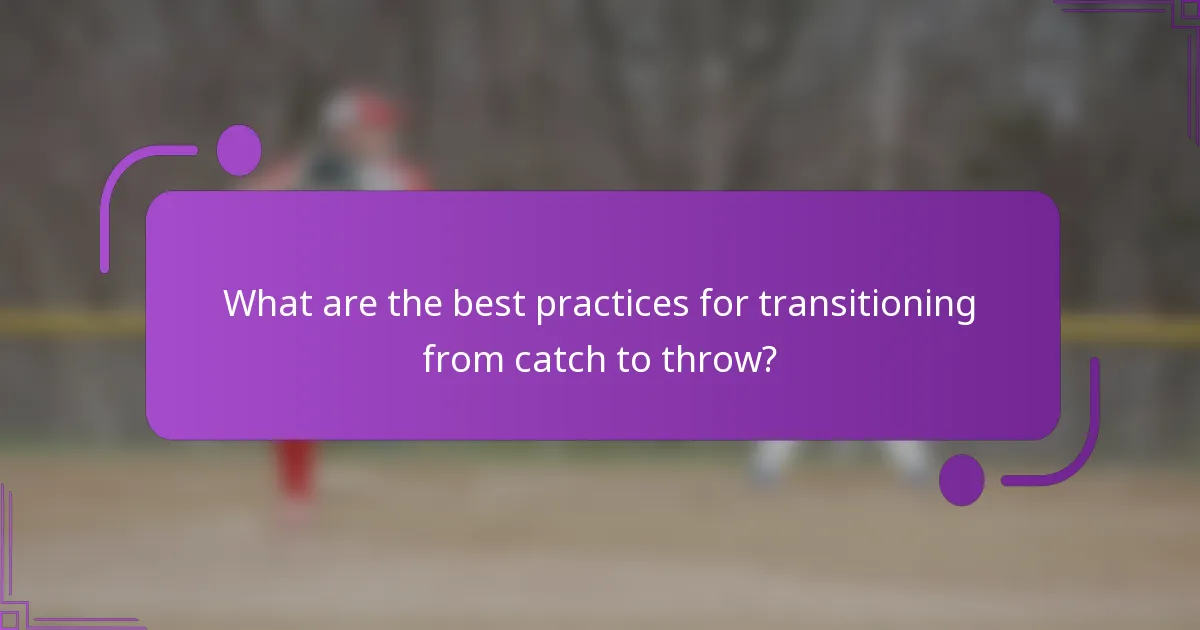 What are the best practices for transitioning from catch to throw?